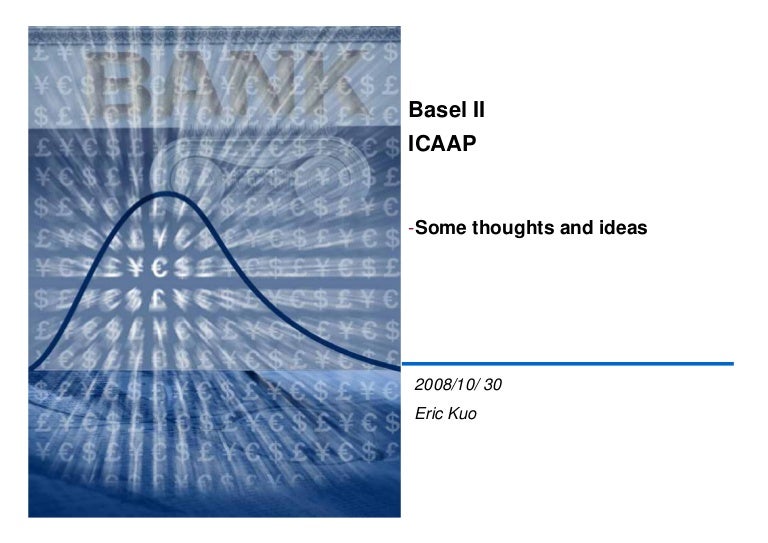 BANK

Basel II
ICAAP

-Some thoughts and ideas

2008/10/ 30
Eric Kuo